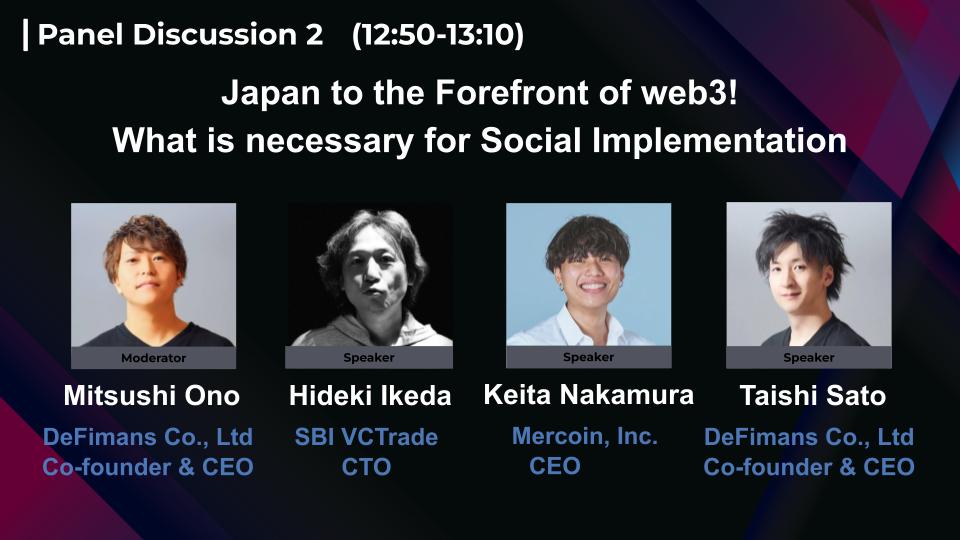 Panel Discussion 2 (12:50-13:10)

Japan to the Forefront of web3!
What is necessary for Social Implementation

Moderator
Mitsushi Ono
DeFimans Co., Ltd
Co-founder & CEO

Speaker
Hideki Ikeda
SBI VCTrade
CTO

Speaker
Keita Nakamura
Mercoin, Inc.
CEO

Speaker
Taishi Sato
DeFimans Co., Ltd
Co-founder & CEO